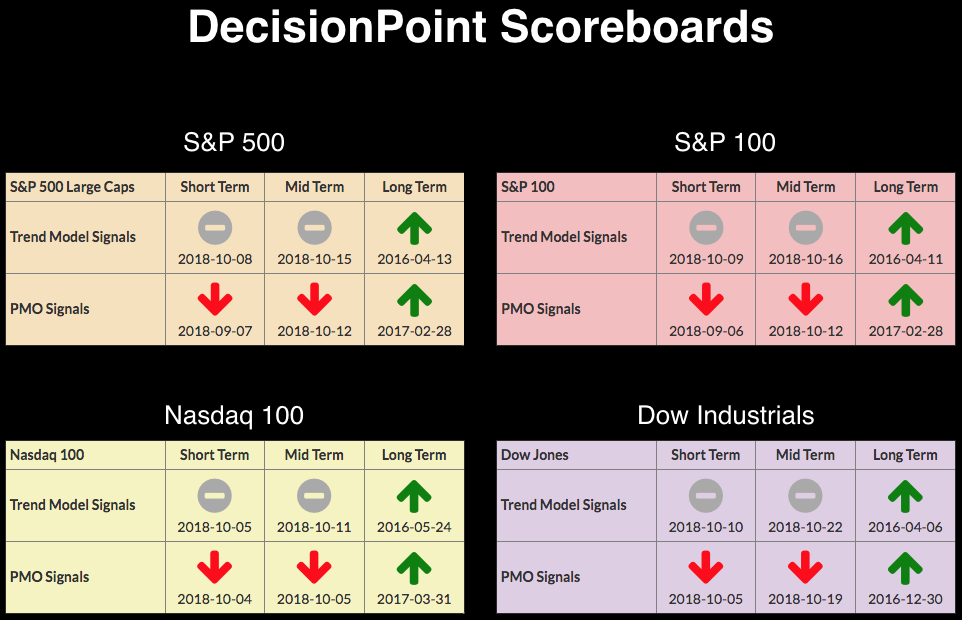 DecisionPoint Scoreboards

S&P 500

| S&P 500 Large Caps | Short Term | Mid Term | Long Term |
|---|---|---|---|
| Trend Model Signals | 2018-10-08 | 2018-10-15 | 2016-04-13 |
| PMO Signals | 2018-09-07 | 2018-10-12 | 2017-02-28 |

S&P 100

| S&P 100 | Short Term | Mid Term | Long Term |
|---|---|---|---|
| Trend Model Signals | 2018-10-09 | 2018-10-16 | 2016-04-11 |
| PMO Signals | 2018-09-06 | 2018-10-12 | 2017-02-28 |

Nasdaq 100

| Nasdaq 100 | Short Term | Mid Term | Long Term |
|---|---|---|---|
| Trend Model Signals | 2018-10-05 | 2018-10-11 | 2016-05-24 |
| PMO Signals | 2018-10-04 | 2018-10-05 | 2017-03-31 |

Dow Industrials

| Dow Jones | Short Term | Mid Term | Long Term |
|---|---|---|---|
| Trend Model Signals | 2018-10-10 | 2018-10-22 | 2016-04-06 |
| PMO Signals | 2018-10-05 | 2018-10-19 | 2016-12-30 |